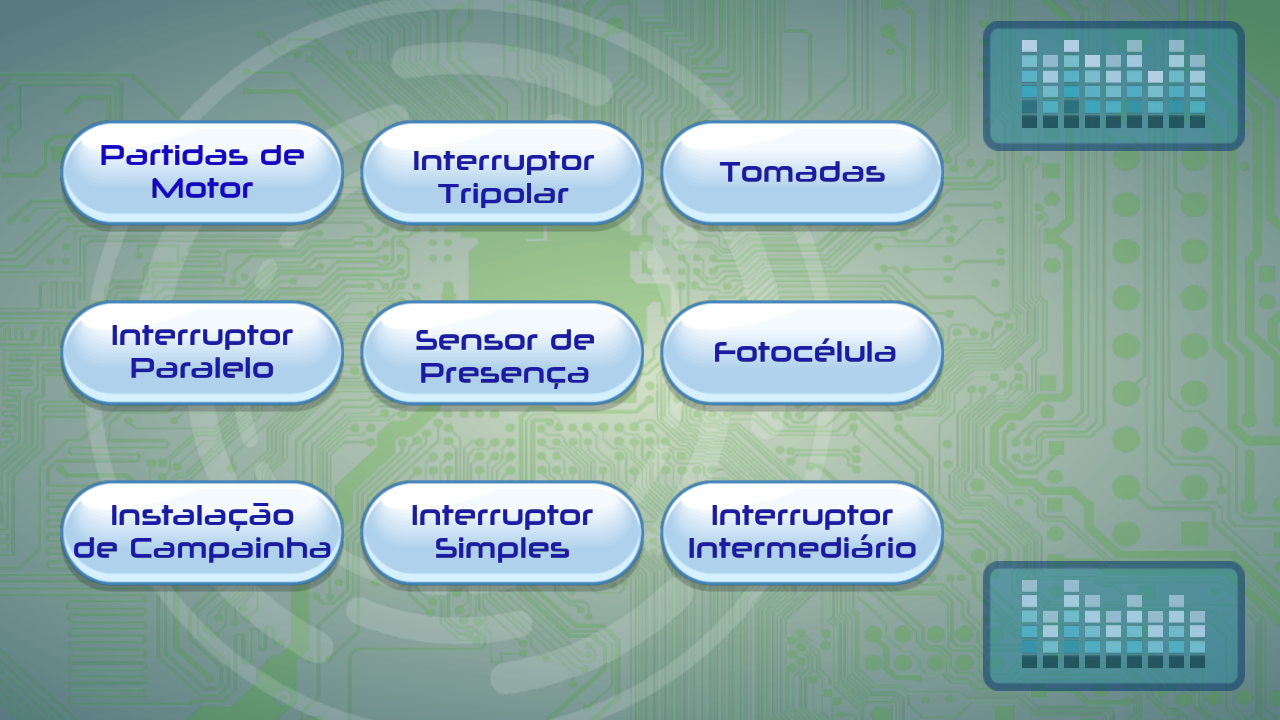 Partidas de Motor

Interruptor Tripolar

Tomadas

Interruptor Paralelo

Sensor de Presença

Fotocélula

Instalação de Campainha

Interruptor Simples

Interruptor Intermediário